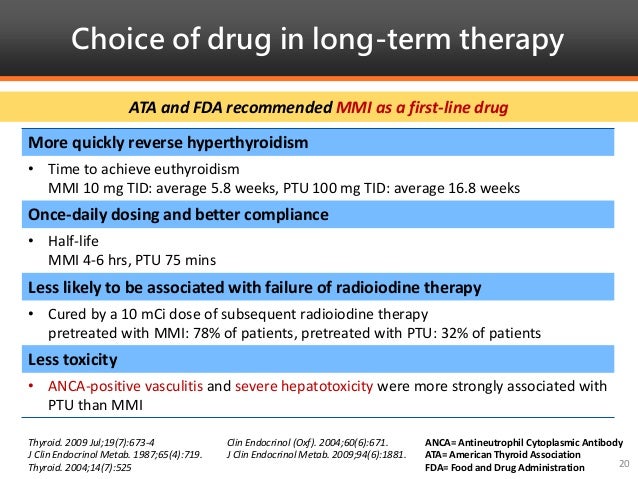 Choice of drug in long-term therapy

ATA and FDA recommended MMI as a first-line drug

More quickly reverse hyperthyroidism

• Time to achieve euthyroidism
MMI 10 mg TID: average 5.8 weeks, PTU 100 mg TID: average 16.8 weeks

Once-daily dosing and better compliance

• Half-life
MMI 4-6 hrs, PTU 75 mins

Less likely to be associated with failure of radioiodine therapy

• Cured by a 10 mCi dose of subsequent radioiodine therapy
pretreated with MMI: 78% of patients, pretreated with PTU: 32% of patients

Less toxicity

• ANCA-positive vasculitis and severe hepatotoxicity were more strongly associated with PTU than MMI

Thyroid. 2009 Jul;19(7):673-4
J Clin Endocrinol Metab. 1987;65(4):719.
Thyroid. 2004;14(7):525

Clin Endocrinol (Oxf). 2004;60(6):671.
J Clin Endocrinol Metab. 2009;94(6):1881.

ANCA= Antineutrophil Cytoplasmic Antibody
ATA= American Thyroid Association
FDA= Food and Drug Administration

20